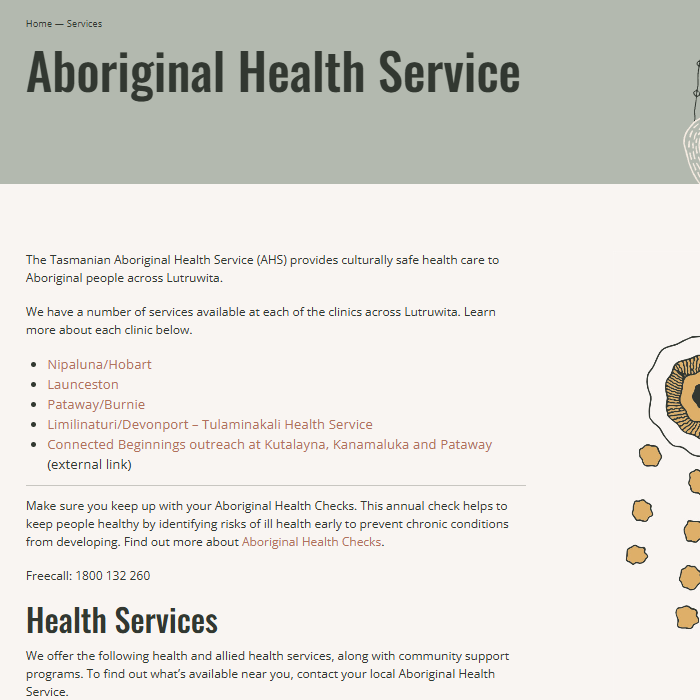 Home — Services

Aboriginal Health Service

The Tasmanian Aboriginal Health Service (AHS) provides culturally safe health care to Aboriginal people across Lutruwita.

We have a number of services available at each of the clinics across Lutruwita. Learn more about each clinic below.

- Nipaluna/Hobart
- Launceston
- Pataway/Burnie
- Limilinaturi/Devonport – Tulaminakali Health Service
- Connected Beginnings outreach at Kutalayna, Kanamaluka and Pataway (external link)

Make sure you keep up with your Aboriginal Health Checks. This annual check helps to keep people healthy by identifying risks of ill health early to prevent chronic conditions from developing. Find out more about Aboriginal Health Checks.

Freecall: 1800 132 260

Health Services

We offer the following health and allied health services, along with community support programs. To find out what's available near you, contact your local Aboriginal Health Service.